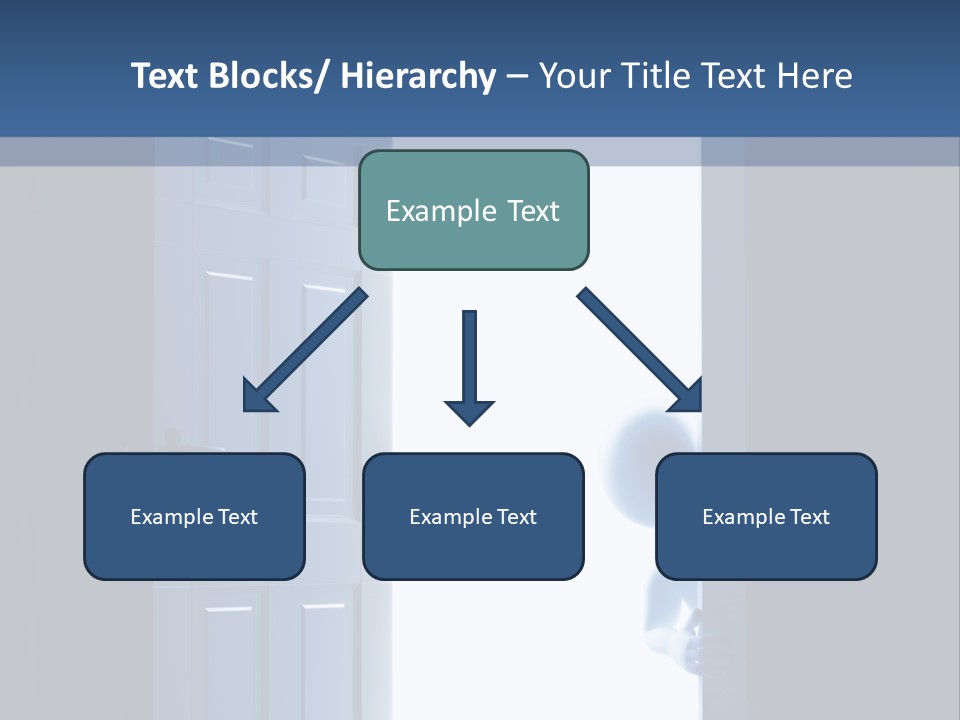 Text Blocks/ Hierarchy – Your Title Text Here

Example Text

Example Text

Example Text

Example Text